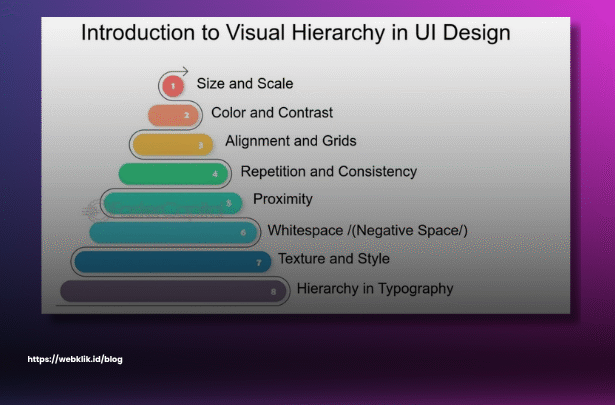 Introduction to Visual Hierarchy in UI Design

1 Size and Scale
2 Color and Contrast
3 Alignment and Grids
4 Repetition and Consistency
5 Proximity
6 Whitespace /(Negative Space/)
7 Texture and Style
8 Hierarchy in Typography

https://webklik.id/blog